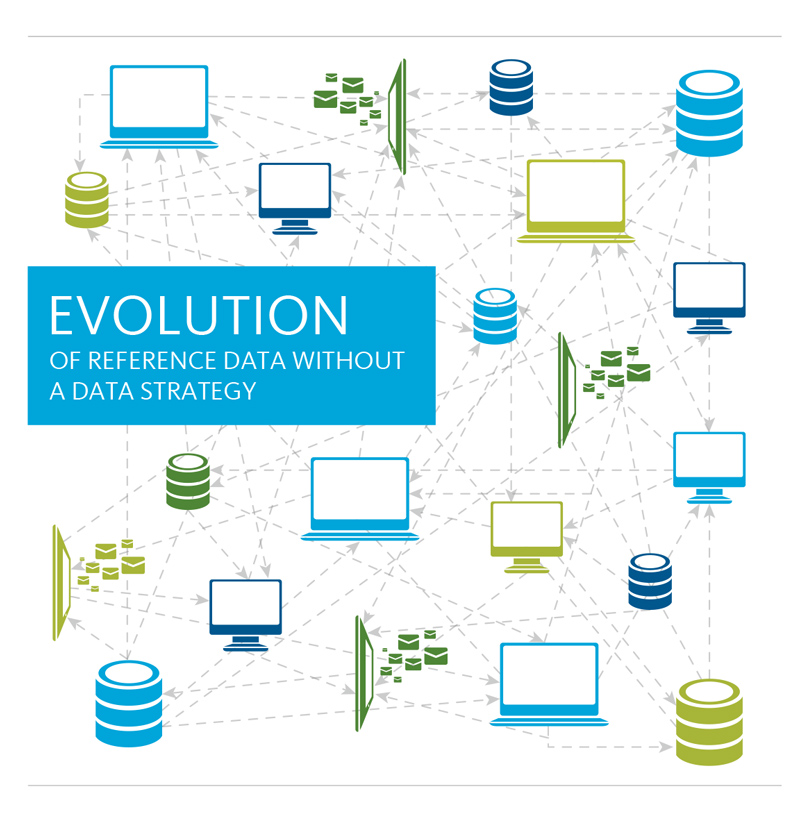 EVOLUTION
OF REFERENCE DATA WITHOUT A DATA STRATEGY